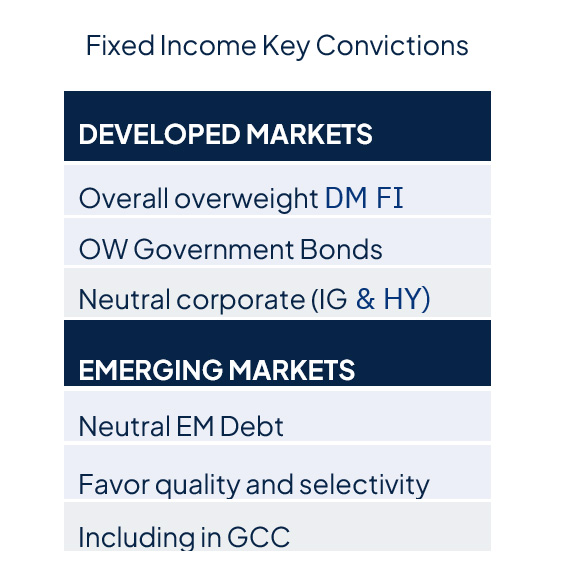 Fixed Income Key Convictions

DEVELOPED MARKETS

Overall overweight DM FI

OW Government Bonds

Neutral corporate (IG & HY)

EMERGING MARKETS

Neutral EM Debt

Favor quality and selectivity

Including in GCC